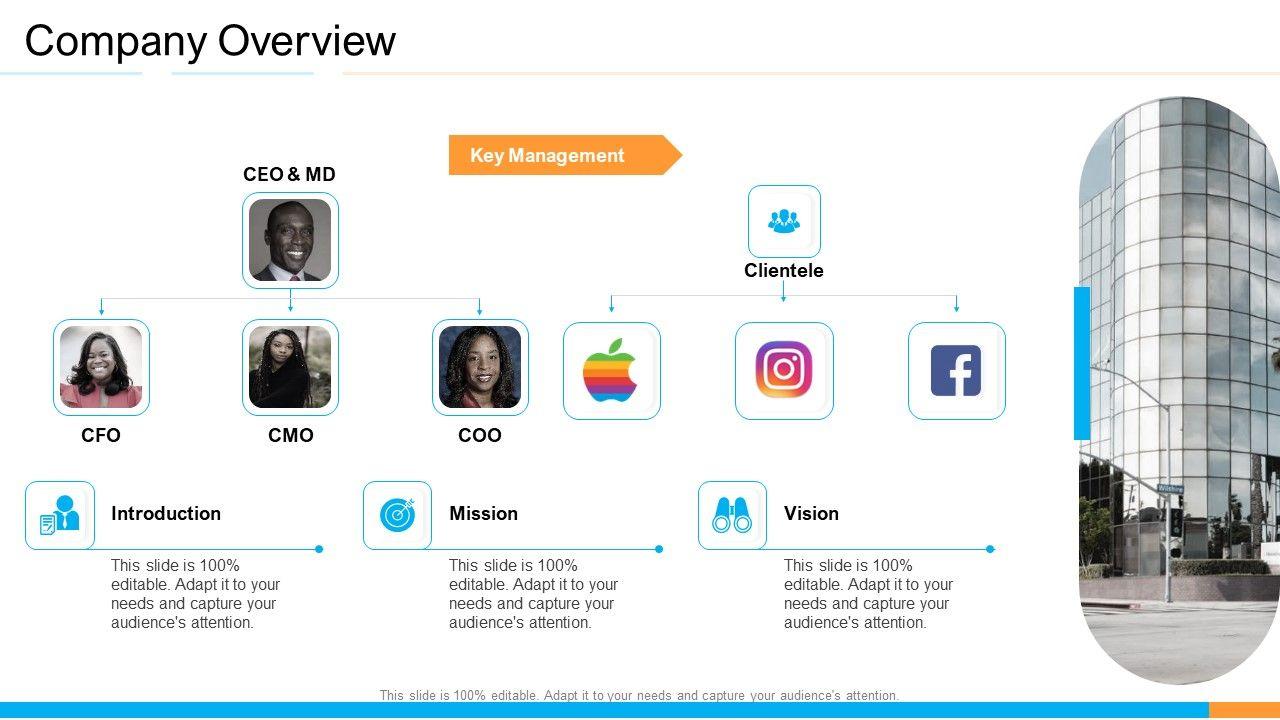 Company Overview

Key Management

CEO & MD

Clientele

CFO

CMO

COO

Introduction

This slide is 100% editable. Adapt it to your needs and capture your audience's attention.

Mission

This slide is 100% editable. Adapt it to your needs and capture your audience's attention.

Vision

This slide is 100% editable. Adapt it to your needs and capture your audience's attention.

This slide is 100% editable. Adapt it to your needs and capture your audience's attention.